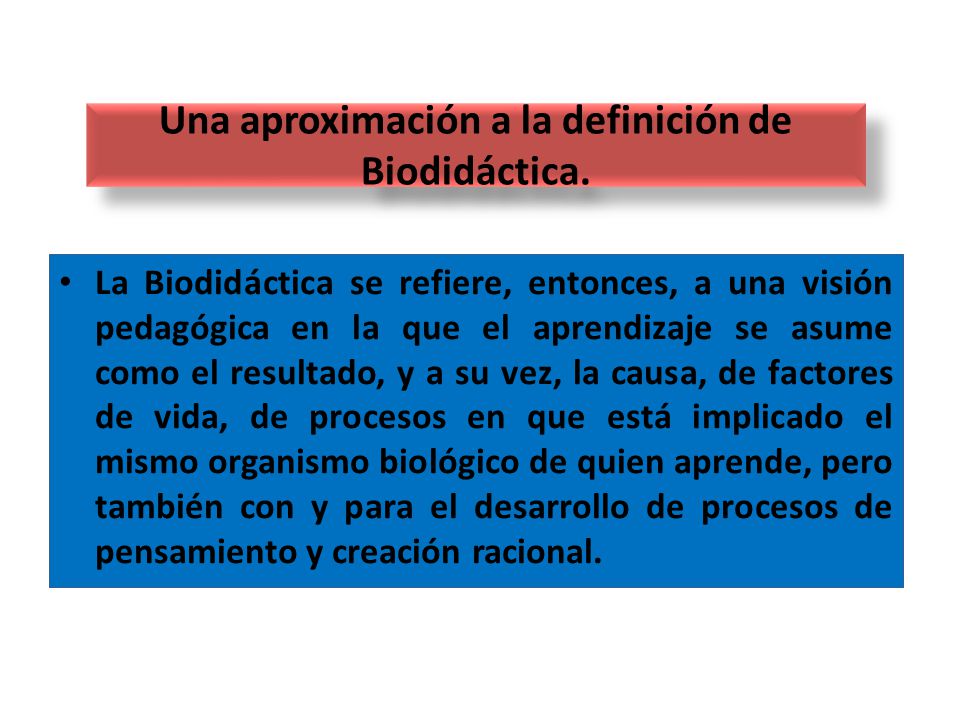 Una aproximación a la definición de Biodidáctica.

• La Biodidáctica se refiere, entonces, a una visión pedagógica en la que el aprendizaje se asume como el resultado, y a su vez, la causa, de factores de vida, de procesos en que está implicado el mismo organismo biológico de quien aprende, pero también con y para el desarrollo de procesos de pensamiento y creación racional.